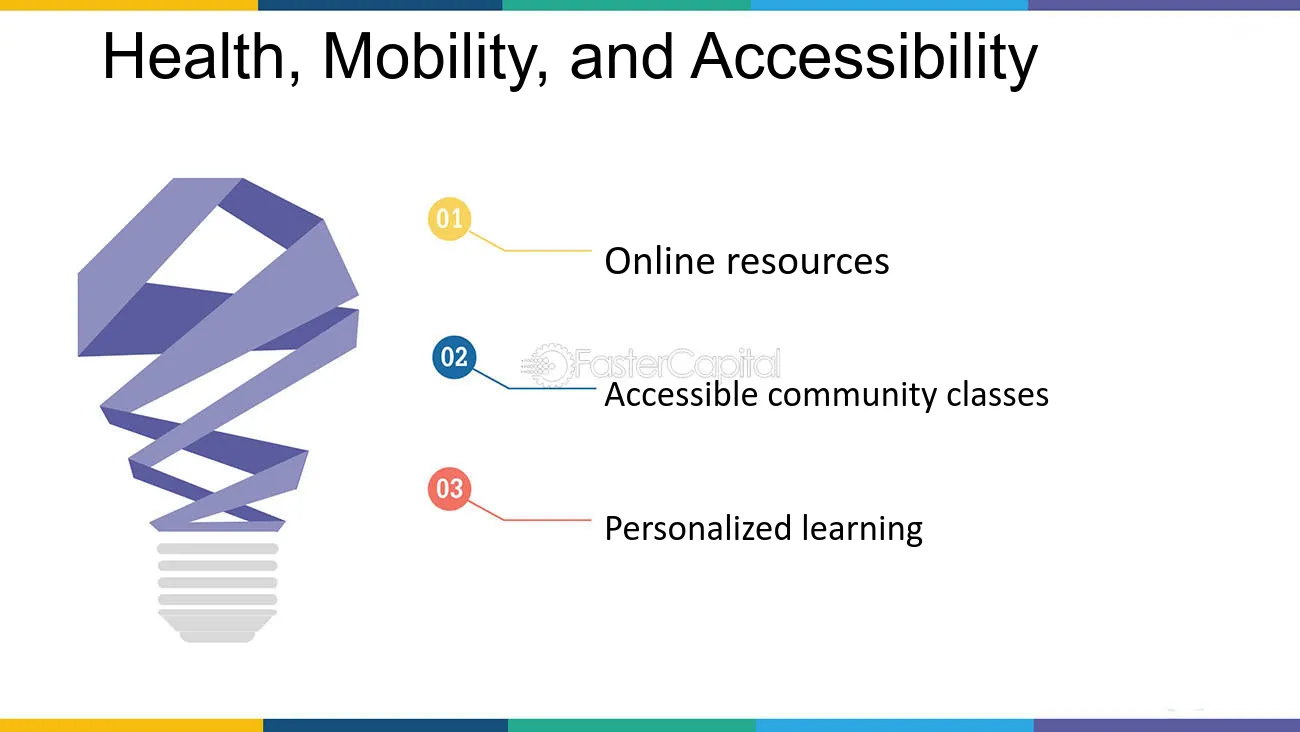 Health, Mobility, and Accessibility

01

Online resources

02

Accessible community classes

03

Personalized learning

FasterCapital